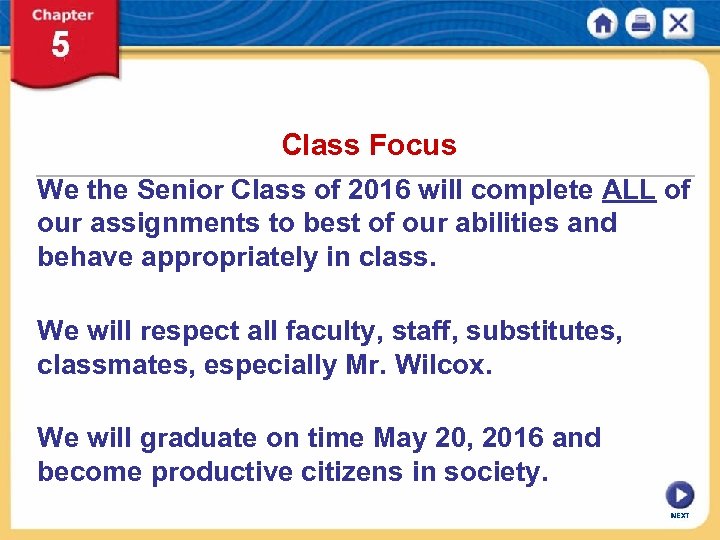 Chapter 5

Class Focus

We the Senior Class of 2016 will complete ALL of our assignments to best of our abilities and behave appropriately in class.

We will respect all faculty, staff, substitutes, classmates, especially Mr. Wilcox.

We will graduate on time May 20, 2016 and become productive citizens in society.

NEXT